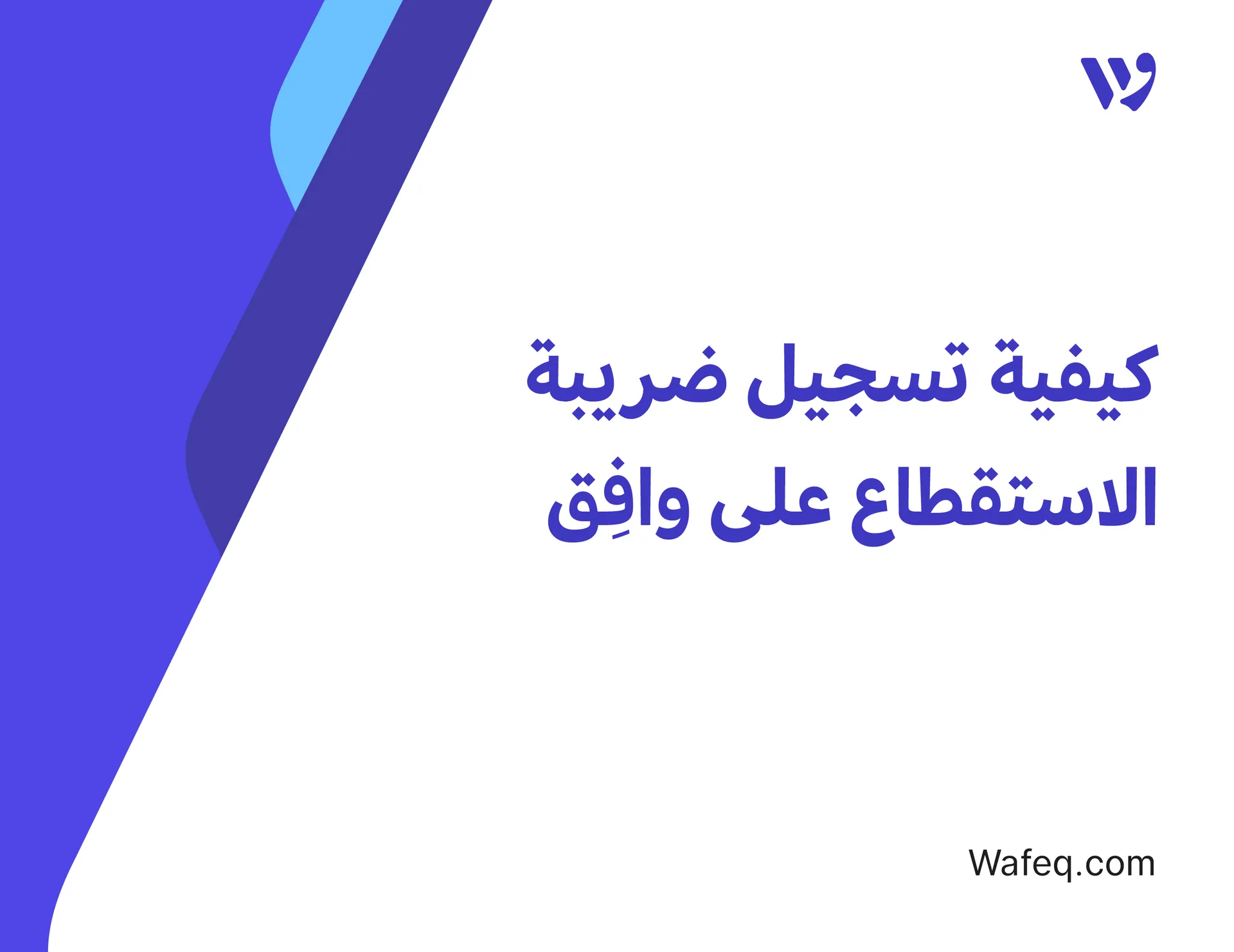 كيفية تسجيل ضريبة الاستقطاع على وافِق

Wafeq.com